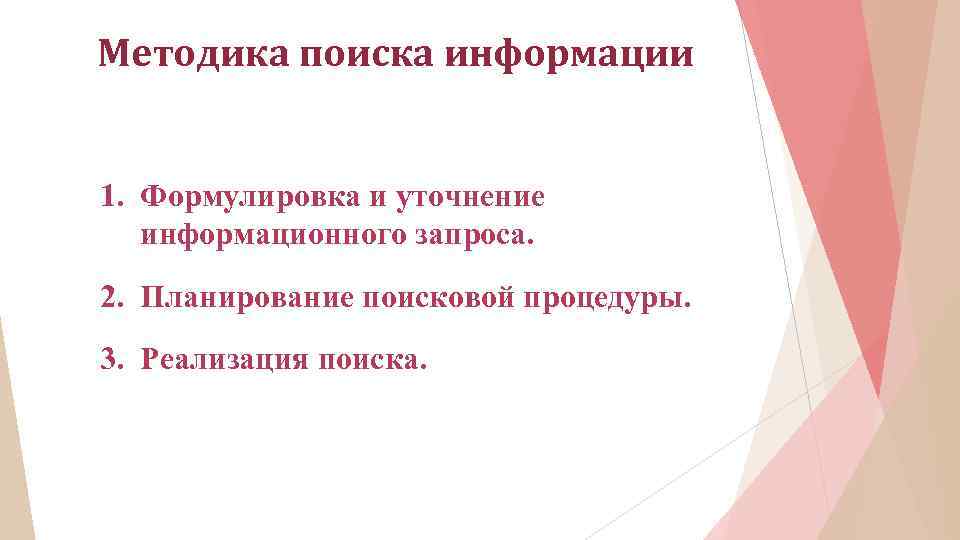 Методика поиска информации

1. Формулировка и уточнение информационного запроса.

2. Планирование поисковой процедуры.

3. Реализация поиска.